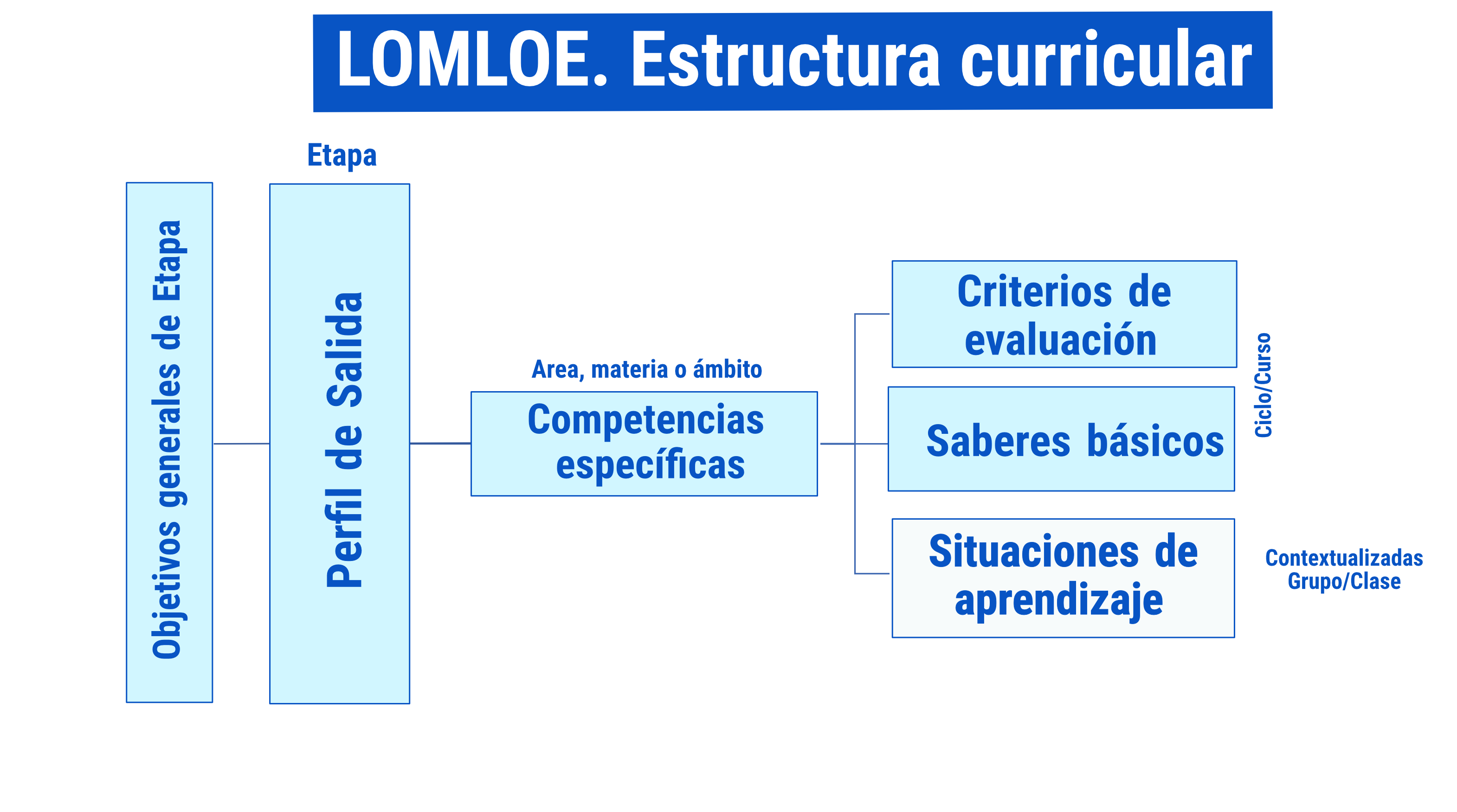 LOMLOE. Estructura curricular

Etapa

Objetivos generales de Etapa

Perfil de Salida

Area, materia o ámbito

Competencias específicas

Criterios de evaluación

Saberes básicos

Ciclo/Curso

Situaciones de aprendizaje

Contextualizadas Grupo/Clase